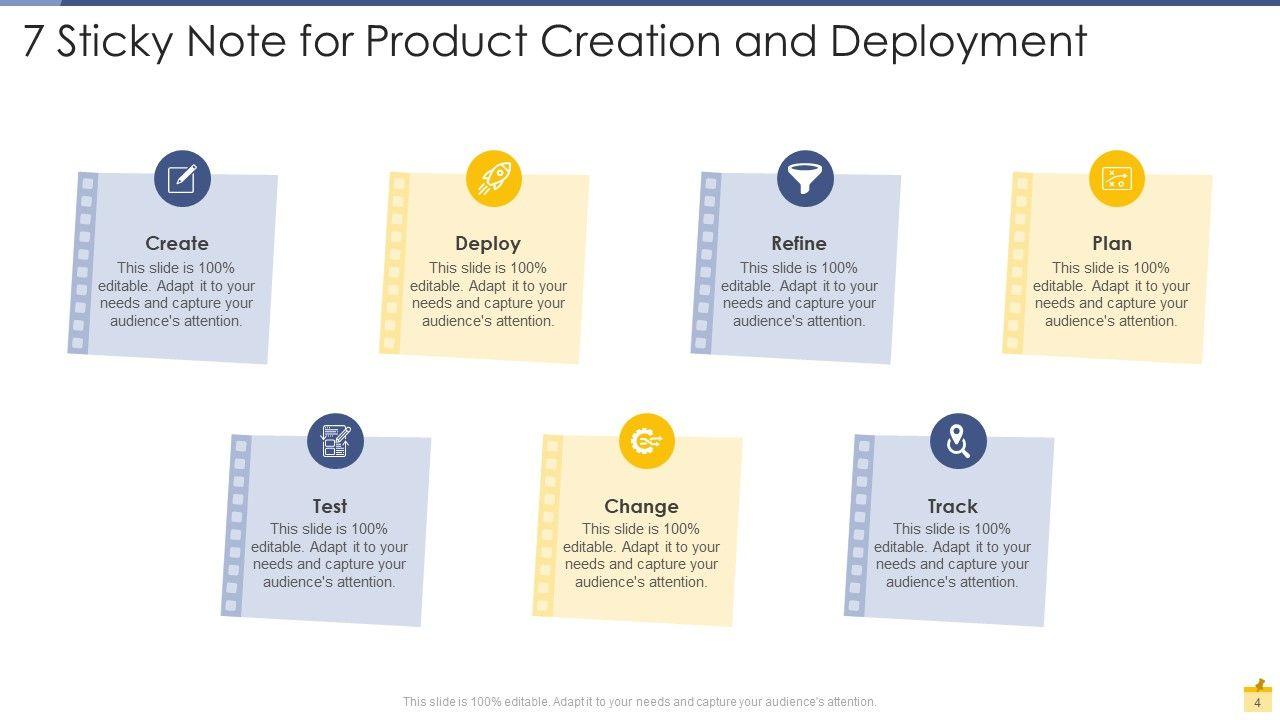 7 Sticky Note for Product Creation and Deployment

Create
This slide is 100% editable. Adapt it to your needs and capture your audience's attention.

Deploy
This slide is 100% editable. Adapt it to your needs and capture your audience's attention.

Refine
This slide is 100% editable. Adapt it to your needs and capture your audience's attention.

Plan
This slide is 100% editable. Adapt it to your needs and capture your audience's attention.

Test
This slide is 100% editable. Adapt it to your needs and capture your audience's attention.

Change
This slide is 100% editable. Adapt it to your needs and capture your audience's attention.

Track
This slide is 100% editable. Adapt it to your needs and capture your audience's attention.

This slide is 100% editable. Adapt it to your needs and capture your audience's attention.

4